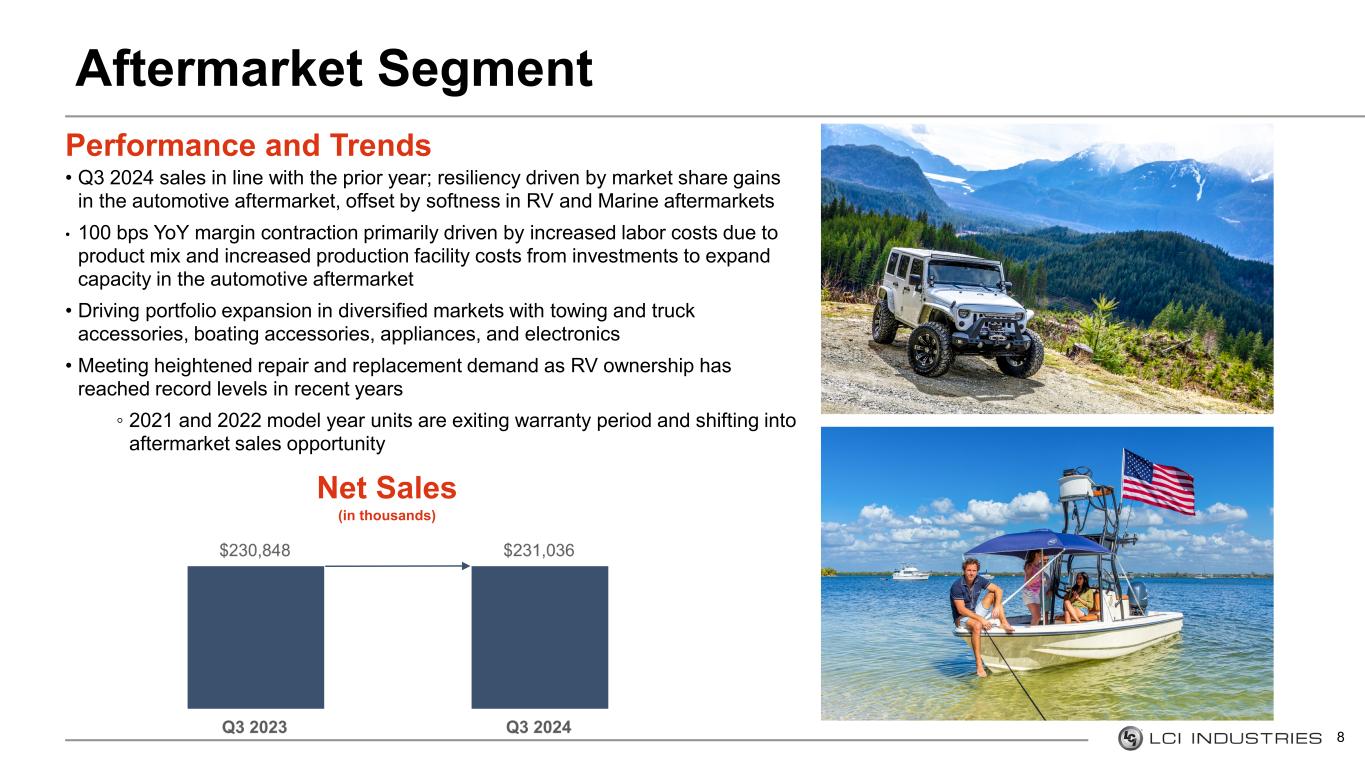 Aftermarket Segment

Performance and Trends

• Q3 2024 sales in line with the prior year; resiliency driven by market share gains in the automotive aftermarket, offset by softness in RV and Marine aftermarkets

• 100 bps YoY margin contraction primarily driven by increased labor costs due to product mix and increased production facility costs from investments to expand capacity in the automotive aftermarket

• Driving portfolio expansion in diversified markets with towing and truck accessories, boating accessories, appliances, and electronics

• Meeting heightened repair and replacement demand as RV ownership has reached record levels in recent years

◦ 2021 and 2022 model year units are exiting warranty period and shifting into aftermarket sales opportunity

Net Sales
(in thousands)

$230,848
$231,036

Q3 2023
Q3 2024

LCI INDUSTRIES 8